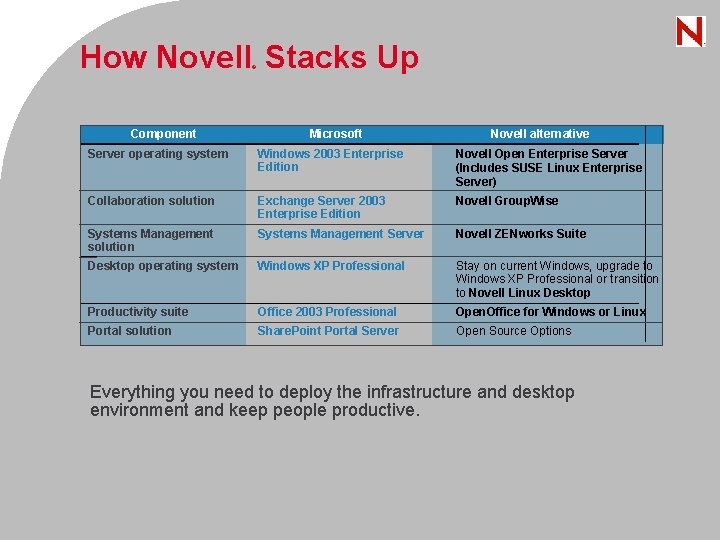 N

How Novell. Stacks Up

| Component | Microsoft | Novell alternative |
|---|---|---|
| Server operating system | Windows 2003 Enterprise Edition | Novell Open Enterprise Server (Includes SUSE Linux Enterprise Server) |
| Collaboration solution | Exchange Server 2003 Enterprise Edition | Novell GroupWise |
| Systems Management solution | Systems Management Server | Novell ZENworks Suite |
| Desktop operating system | Windows XP Professional | Stay on current Windows, upgrade to Windows XP Professional or transition to Novell Linux Desktop |
| Productivity suite | Office 2003 Professional | OpenOffice for Windows or Linux |
| Portal solution | SharePoint Portal Server | Open Source Options |

Everything you need to deploy the infrastructure and desktop environment and keep people productive.